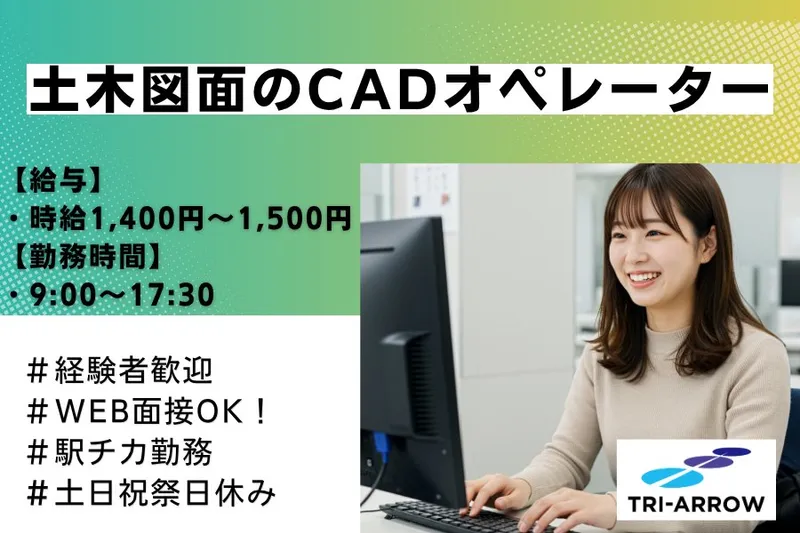 土木図面のCADオペレーター

【給与】
・時給1,400円～1,500円
【勤務時間】
・9:00～17:30

＃経験者歓迎
＃WEB面接OK！
＃駅チカ勤務
＃土日祝祭日休み

TRI-ARROW